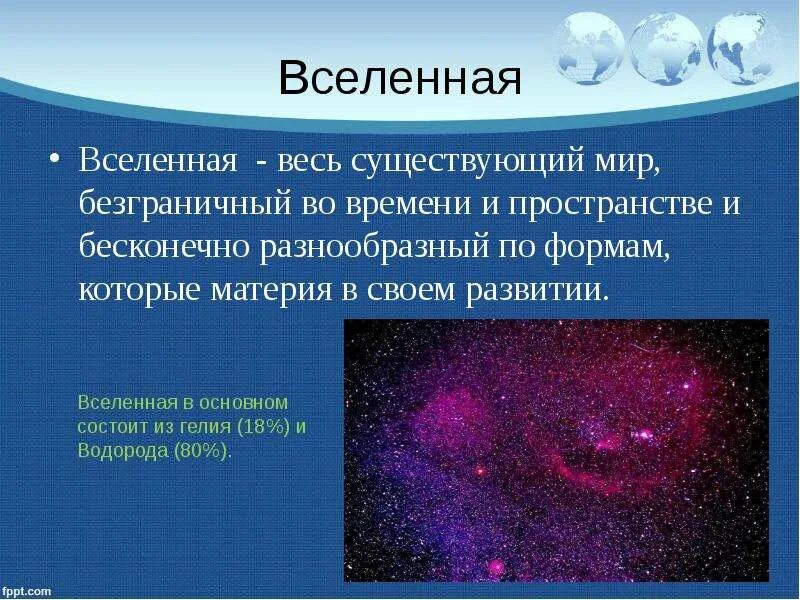 Вселенная

• Вселенная - весь существующий мир, безграничный во времени и пространстве и бесконечно разнообразный по формам, которые материя в своем развитии.

Вселенная в основном состоит из гелия (18%) и Водорода (80%).

fppt.com